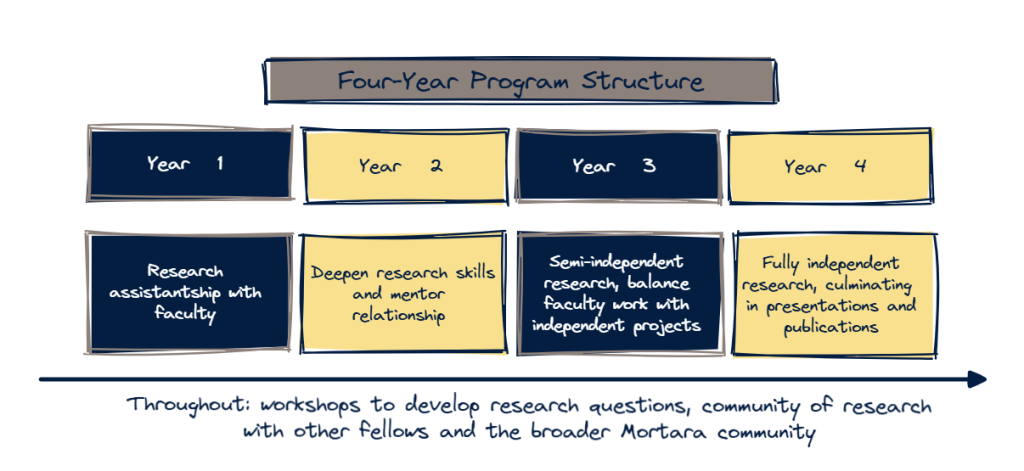 Four-Year Program Structure

Year 1

Year 2

Year 3

Year 4

Research assistantship with faculty

Deepen research skills and mentor relationship

Semi-independent research, balance faculty work with independent projects

Fully independent research, culminating in presentations and publications

Throughout: workshops to develop research questions, community of research with other fellows and the broader Mortara community